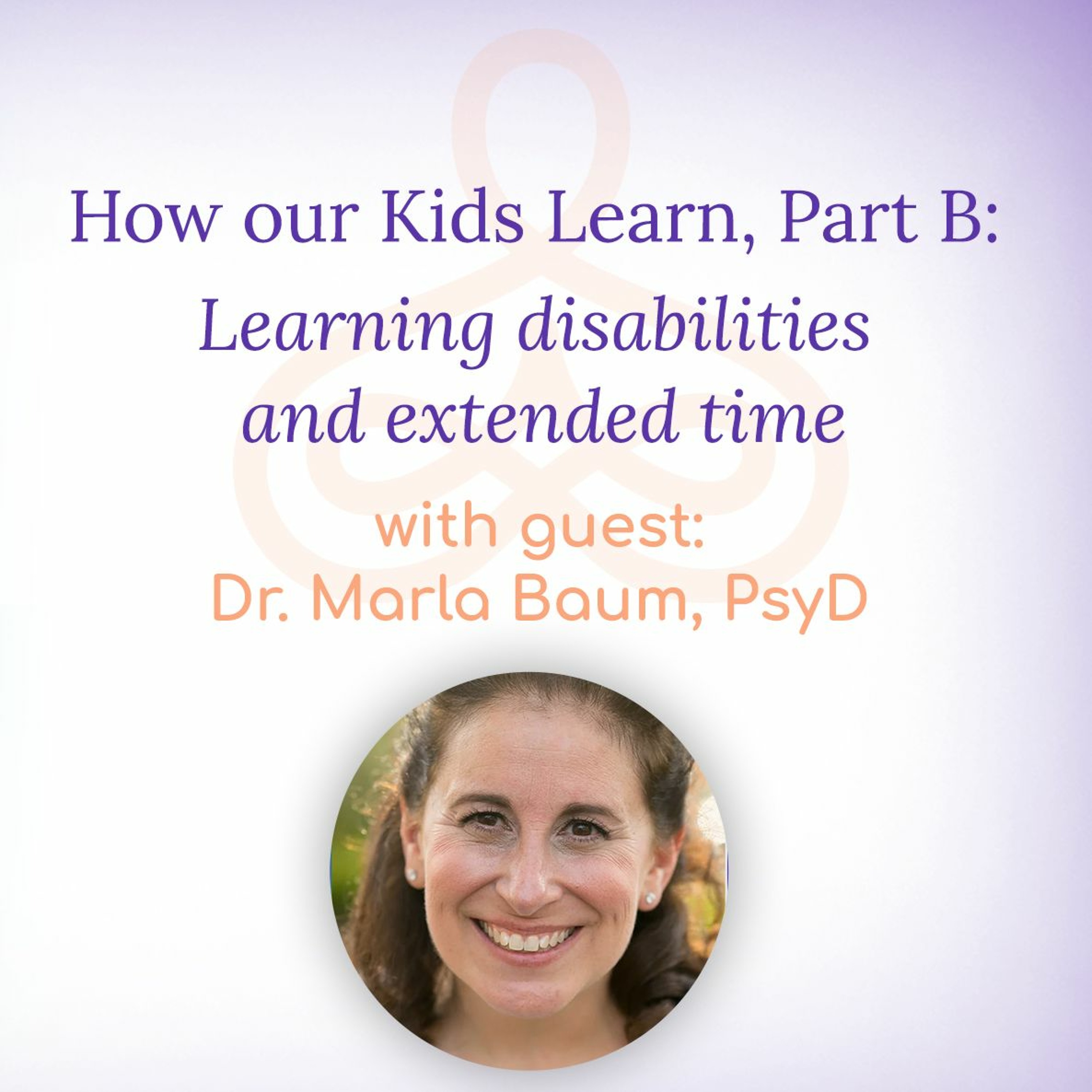 How our Kids Learn, Part B:
Learning disabilities and extended time

with guest:
Dr. Marla Baum, PsyD